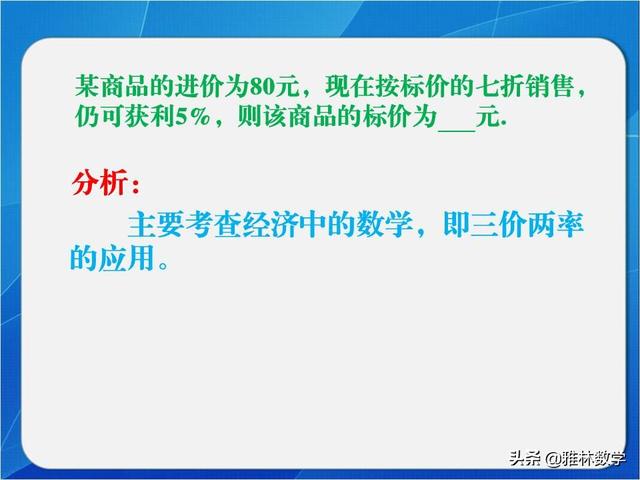 某商品的进价为80元，现在按标价的七折销售，仍可获利5%，则该商品的标价为___元.

分析：

主要考查经济中的数学，即三价两率的应用。

头条 @雅林数学